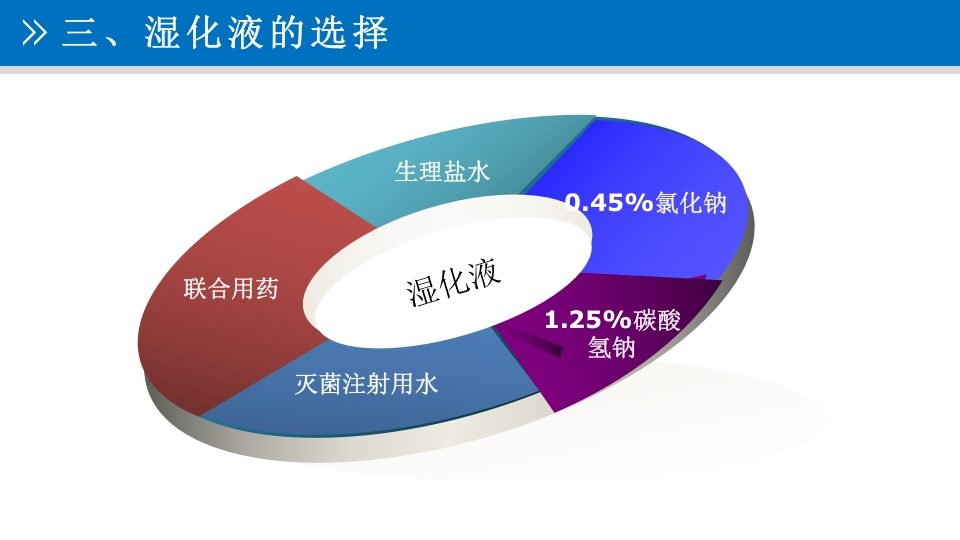 » 三、湿化液的选择

生理盐水

0.45%氯化钠

联合用药

湿化液

1.25%碳酸氢钠

灭菌注射用水